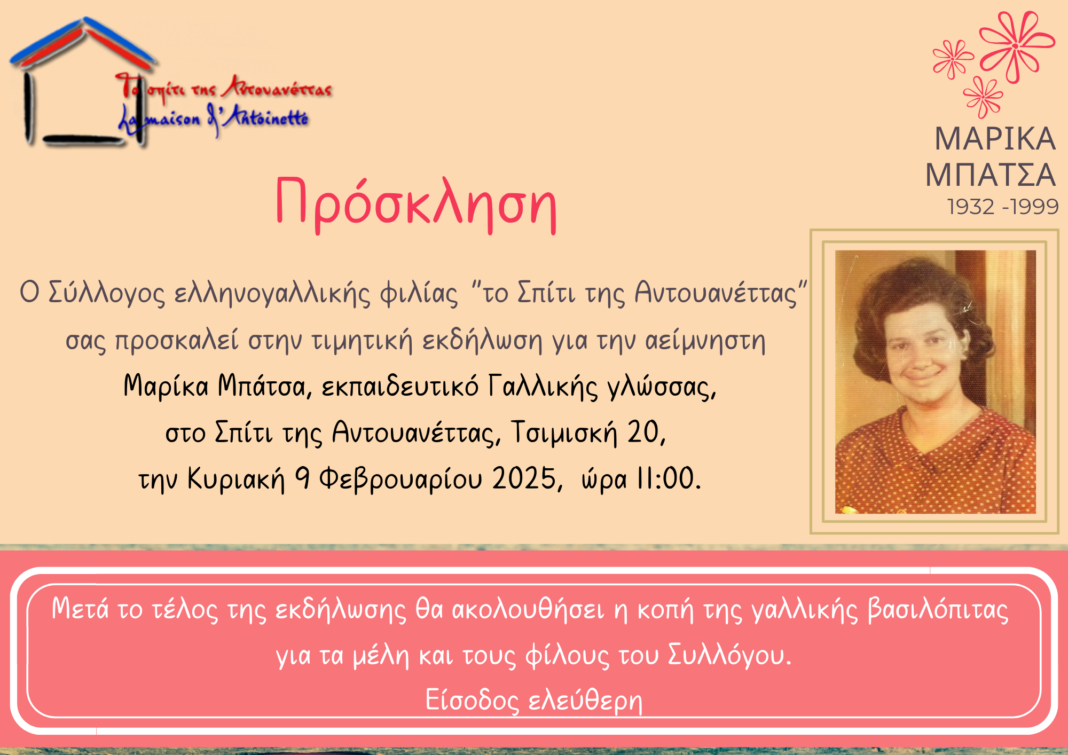 Το σπίτι της Αντουανέττας
La maison d'Antoinette

ΜΑΡΙΚΑ ΜΠΑΤΣΑ
1932 -1999

Πρόσκληση

Ο Σύλλογος ελληνογαλλικής φιλίας "το Σπίτι της Αντουανέττας" σας προσκαλεί στην τιμητική εκδήλωση για την αείμνηστη Μαρίκα Μπάτσα, εκπαιδευτικό Γαλλικής γλώσσας, στο Σπίτι της Αντουανέττας, Τσιμισκή 20, την Κυριακή 9 Φεβρουαρίου 2025, ώρα 11:00.

Μετά το τέλος της εκδήλωσης θα ακολουθήσει η κοπή της γαλλικής βασιλόπιτας για τα μέλη και τους φίλους του Συλλόγου.
Είσοδος ελεύθερη